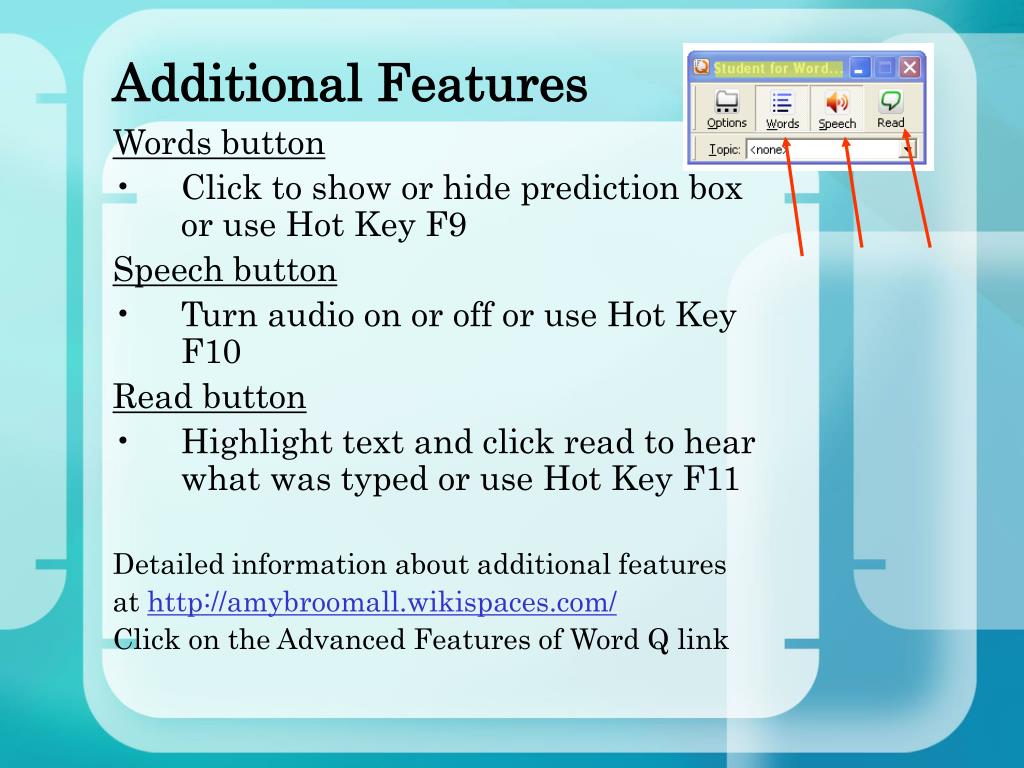 Additional Features

Student for Word...

Options Words Speech Read

Topic: <none>

Words button

• Click to show or hide prediction box or use Hot Key F9

Speech button

• Turn audio on or off or use Hot Key F10

Read button

• Highlight text and click read to hear what was typed or use Hot Key F11

Detailed information about additional features at http://amybroomall.wikispaces.com/
Click on the Advanced Features of Word Q link